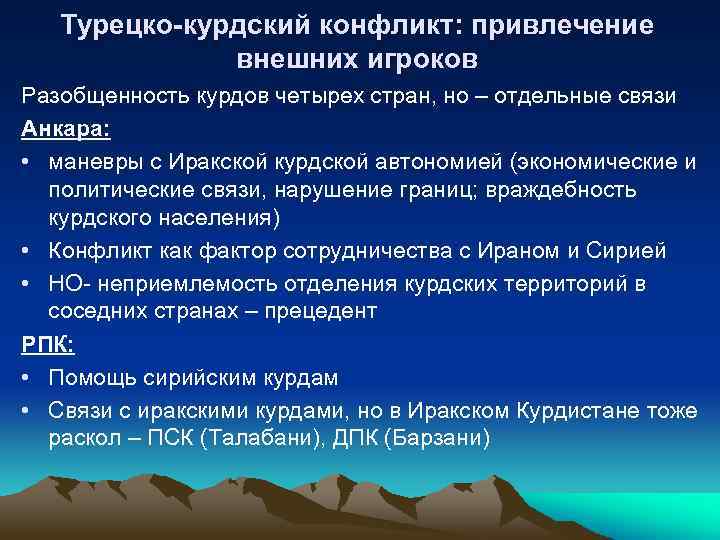 Турецко-курдский конфликт: привлечение внешних игроков

Разобщенность курдов четырех стран, но – отдельные связи

Анкара:

• маневры с Иракской курдской автономией (экономические и политические связи, нарушение границ; враждебность курдского населения)
• Конфликт как фактор сотрудничества с Ираном и Сирией
• НО- неприемлемость отделения курдских территорий в соседних странах – прецедент

РПК:

• Помощь сирийским курдам
• Связи с иракскими курдами, но в Иракском Курдистане тоже раскол – ПСК (Талабани), ДПК (Барзани)